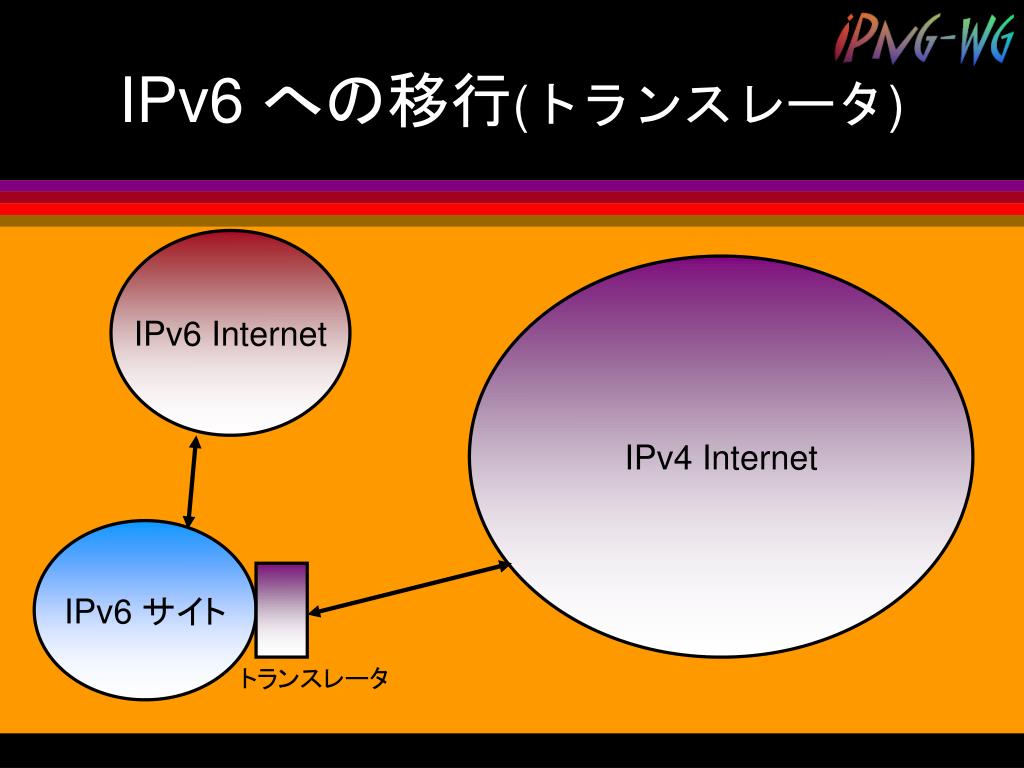 iPNG-WG

IPv6 への移行(トランスレータ)

IPv6 Internet

IPv4 Internet

IPv6 サイト

トランスレータ